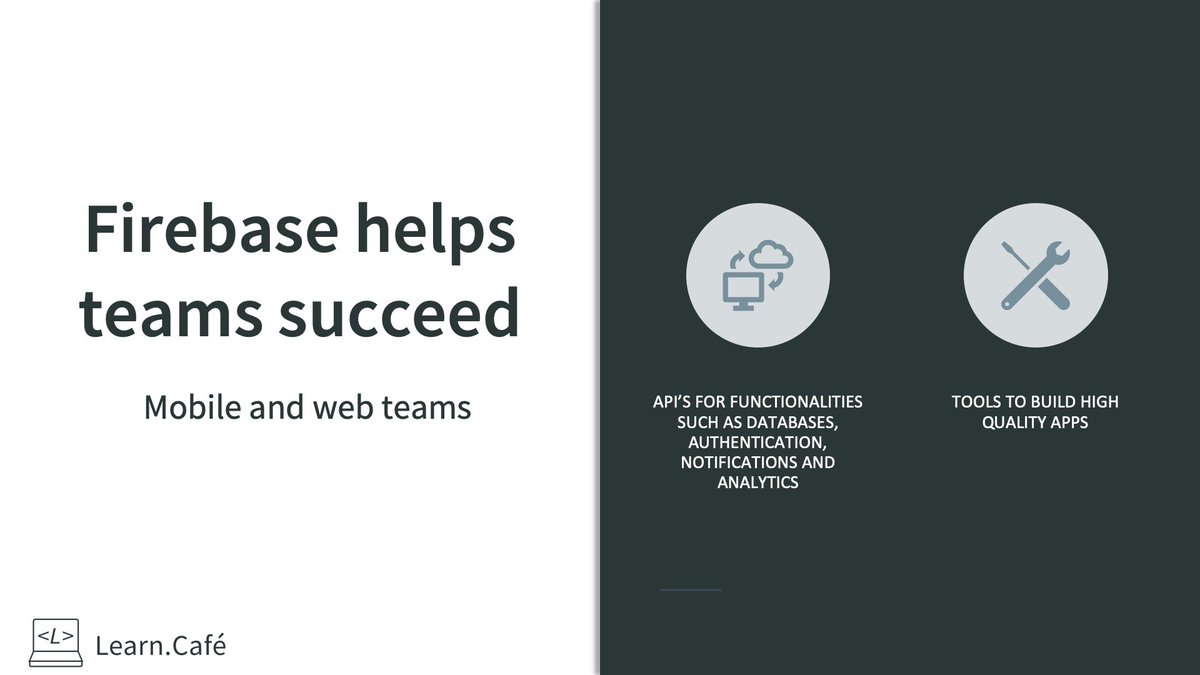 Firebase helps teams succeed

Mobile and web teams

API'S FOR FUNCTIONALITIES SUCH AS DATABASES, AUTHENTICATION, NOTIFICATIONS AND ANALYTICS

TOOLS TO BUILD HIGH QUALITY APPS

<L>

Learn.Café